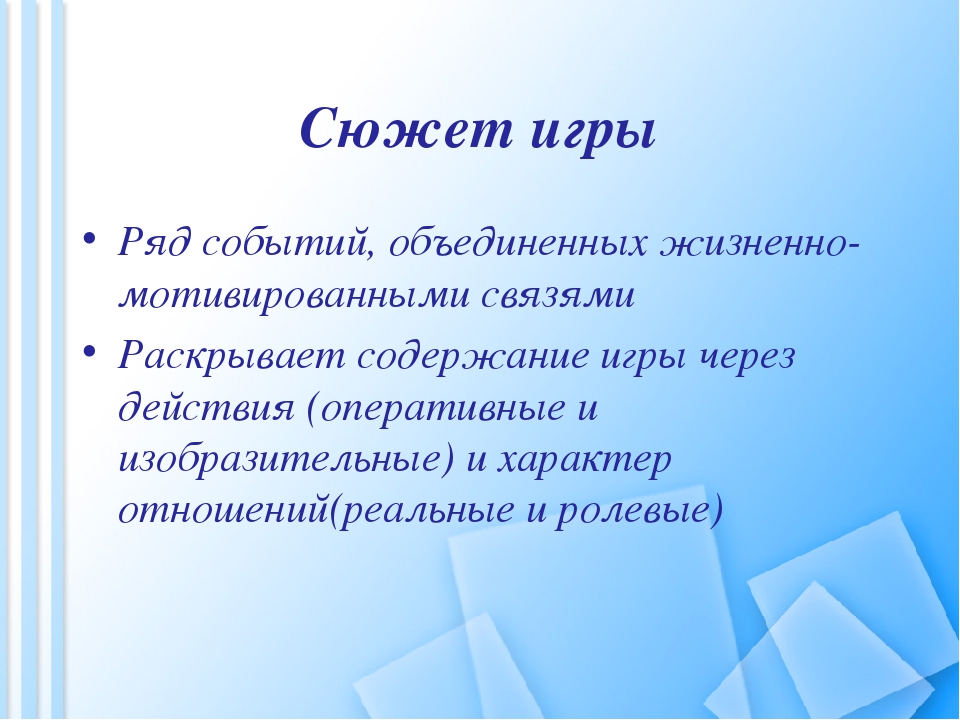 Сюжет игры

• Ряд событий, объединенных жизненно-мотивированными связями
• Раскрывает содержание игры через действия (оперативные и изобразительные) и характер отношений(реальные и ролевые)